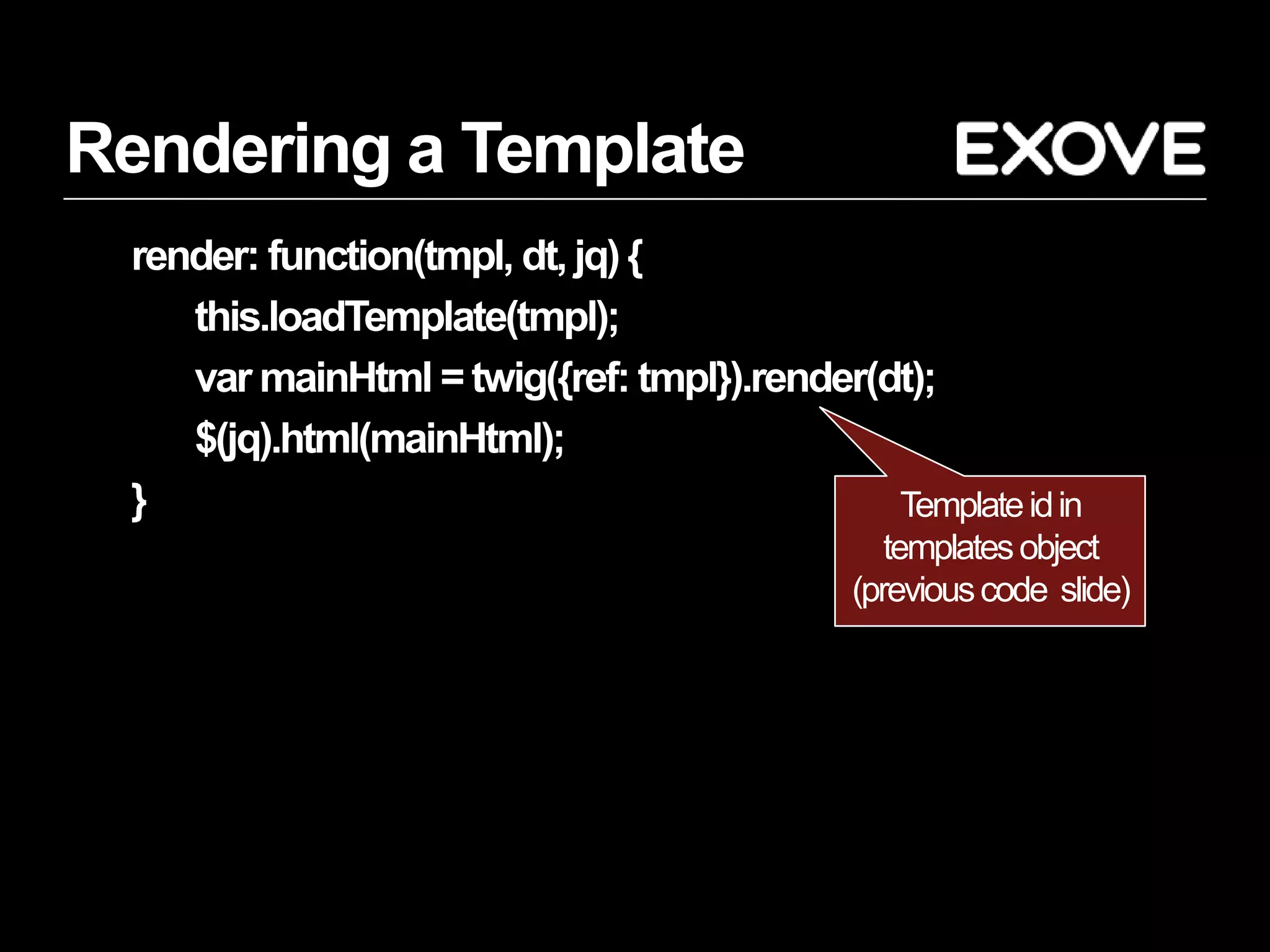 Rendering a Template

EXOVE

render: function(tmpl, dt, jq) {
this.loadTemplate(tmpl);
var mainHtml = twig({ref: tmpl}).render(dt);
$(jq).html(mainHtml);
}

Template id in templates object (previous code slide)